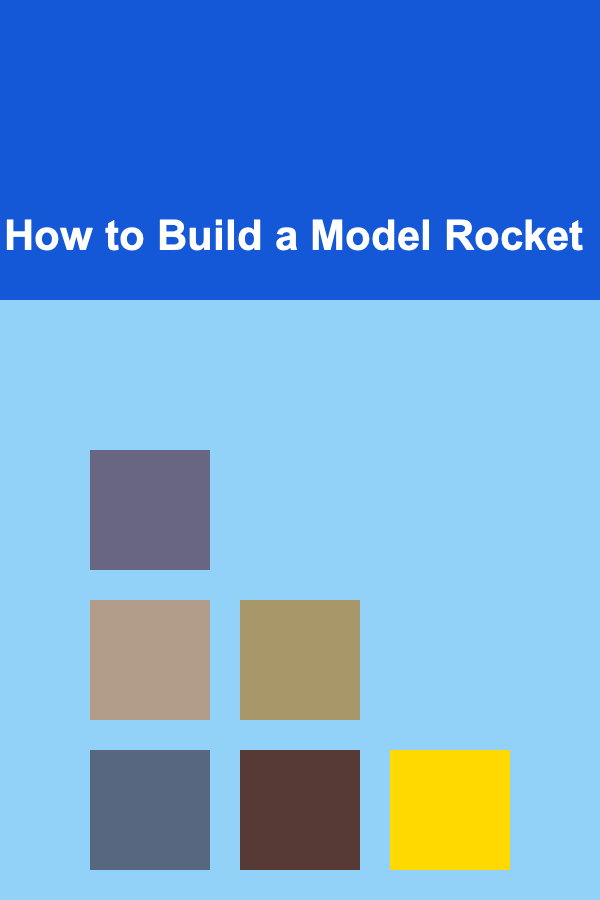 How to Build a Model Rocket